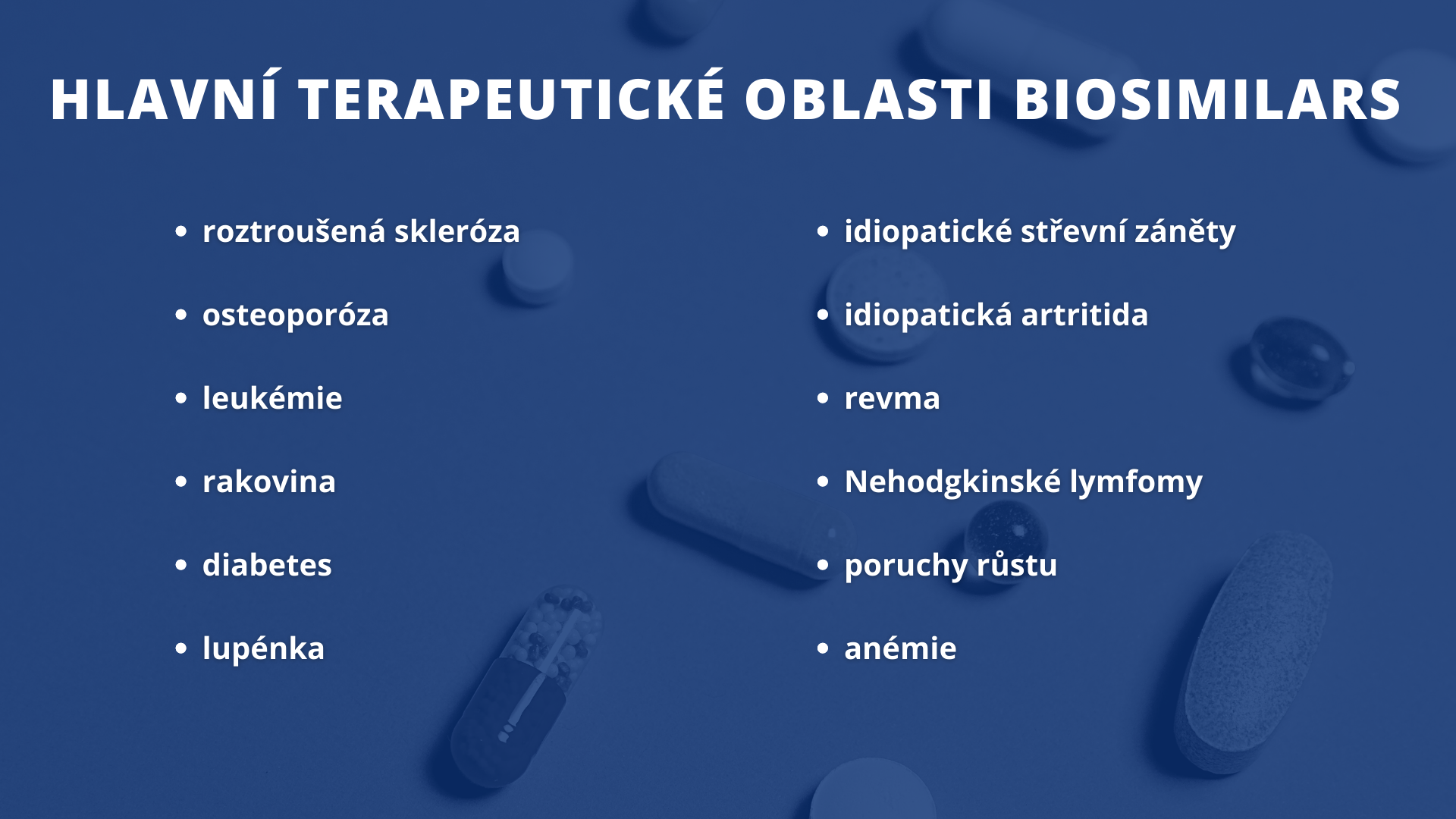 HLAVNÍ TERAPEUTICKÉ OBLASTI BIOSIMILARS

- roztroušená skleróza
- osteoporóza
- leukémie
- rakovina
- diabetes
- lupénka

- idiopatické střevní záněty
- idiopatická artritida
- revma
- Nehodgkinské lymfomy
- poruchy růstu
- anémie